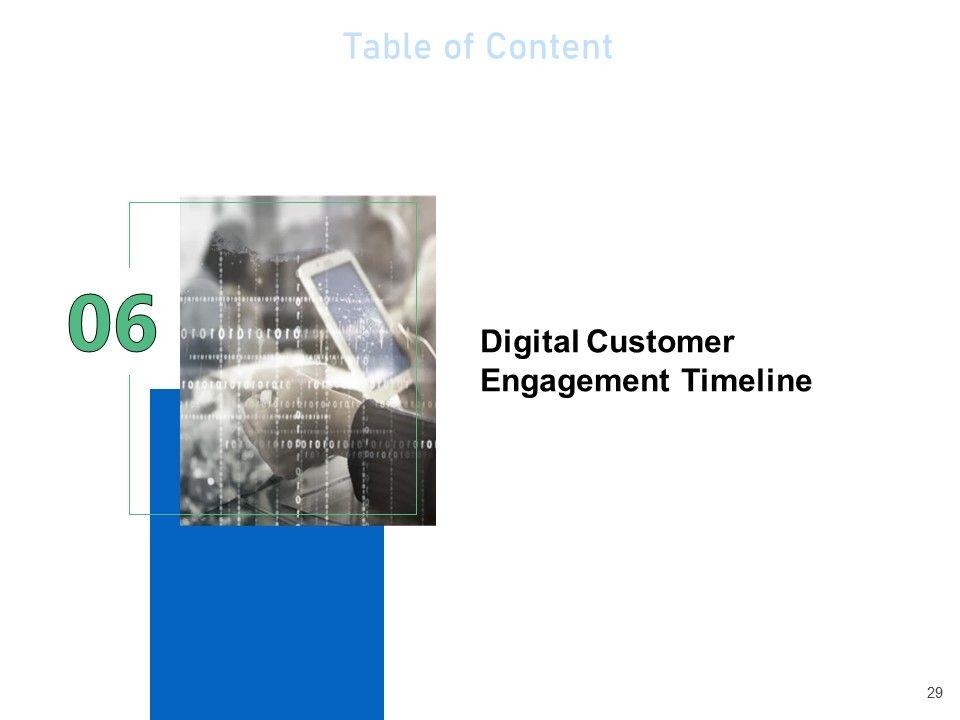 Table of Content

06

Digital Customer Engagement Timeline

29